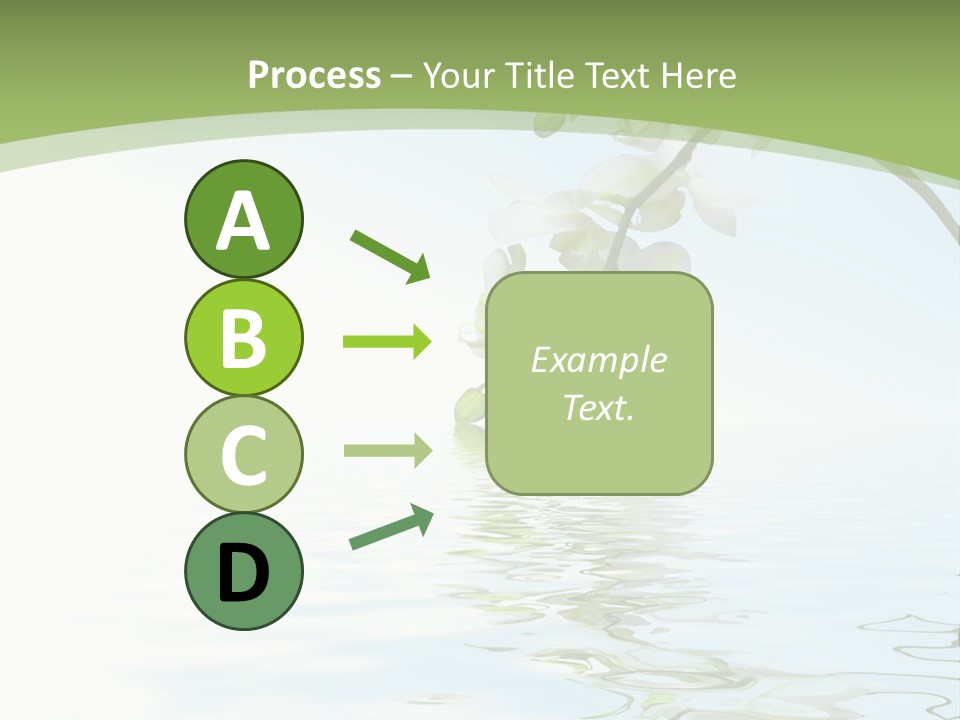 Process – Your Title Text Here

A

B

C

D

Example Text.